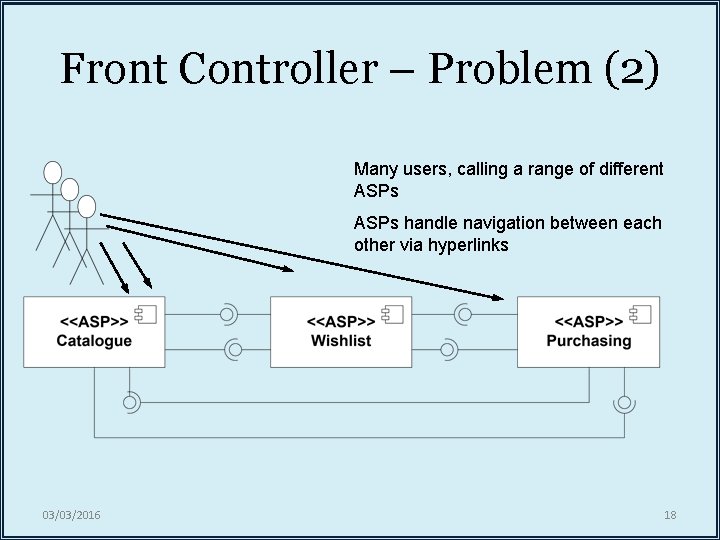 Front Controller – Problem (2)

Many users, calling a range of different ASPs

ASPs handle navigation between each other via hyperlinks

<<ASP>>
Catalogue

<<ASP>>
Wishlist

<<ASP>>
Purchasing

03/03/2016

18